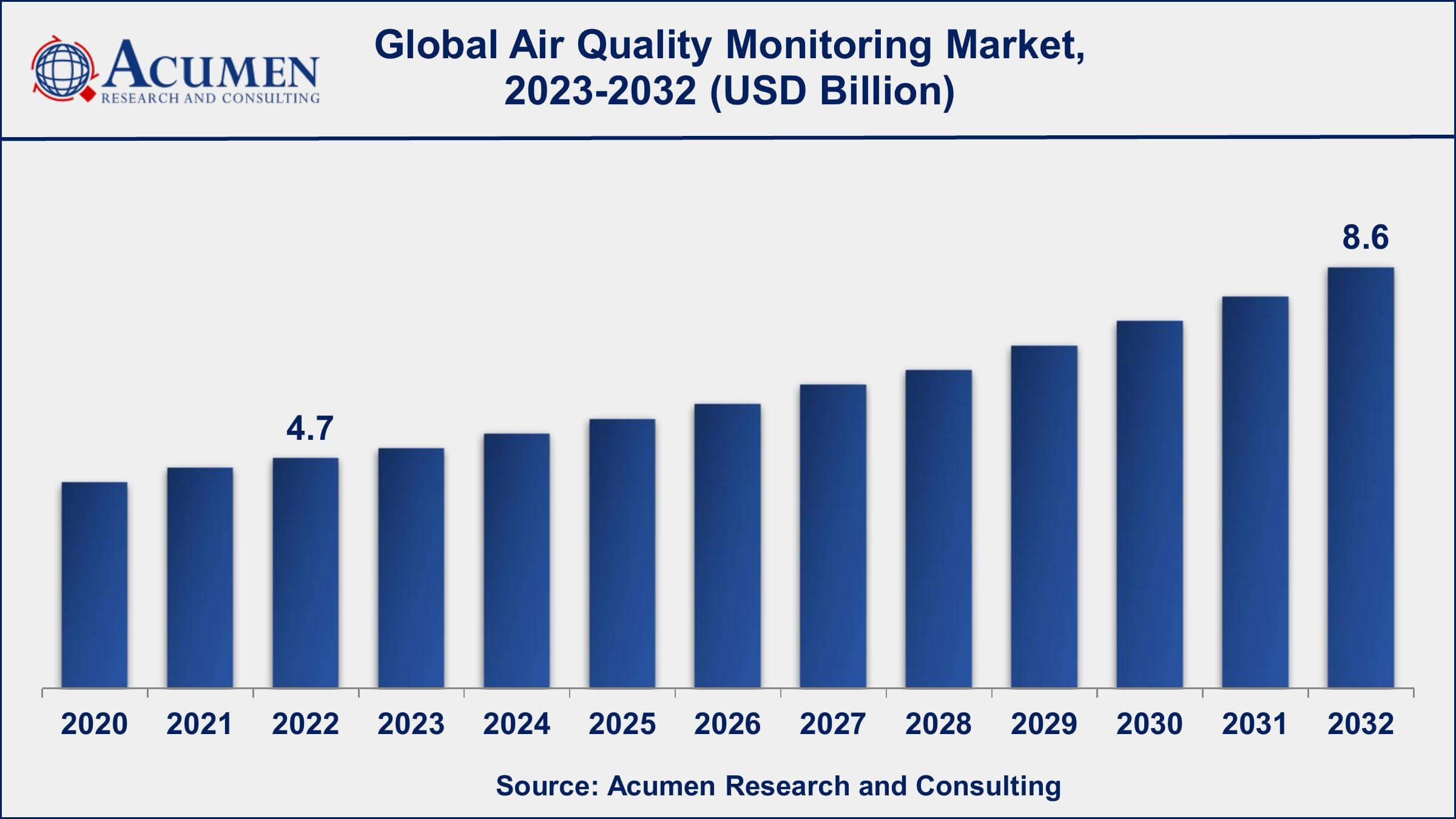 ACUMEN
RESEARCH AND CONSULTING

Global Air Quality Monitoring Market, 2023-2032 (USD Billion)

4.7

8.6

2020 2021 2022 2023 2024 2025 2026 2027 2028 2029 2030 2031 2032

Source: Acumen Research and Consulting